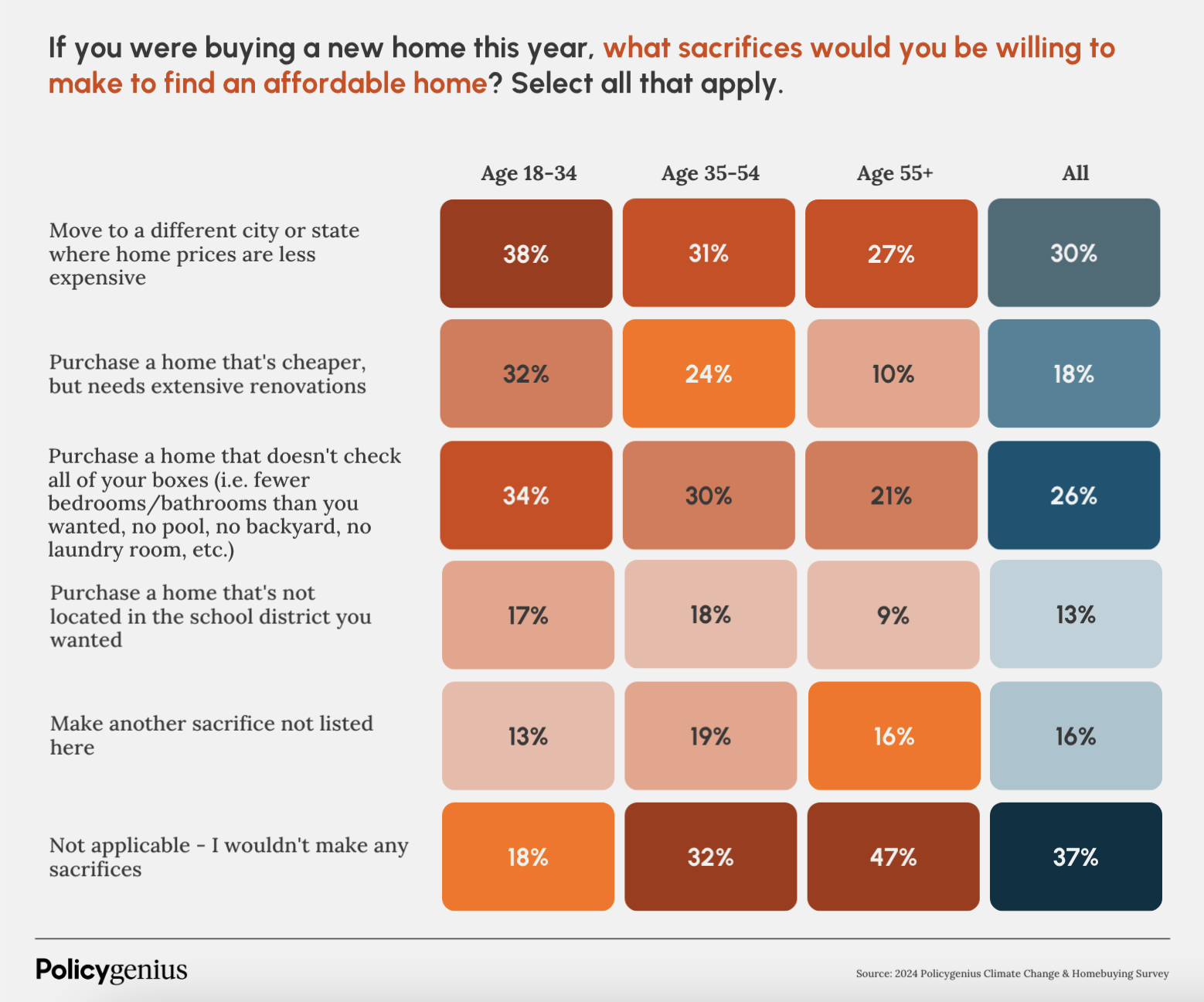 If you were buying a new home this year, what sacrifices would you be willing to make to find an affordable home? Select all that apply.

| | Age 18-34 | Age 35-54 | Age 55+ | All |
|---|---|---|---|---|
| Move to a different city or state where home prices are less expensive | 38% | 31% | 27% | 30% |
| Purchase a home that's cheaper, but needs extensive renovations | 32% | 24% | 10% | 18% |
| Purchase a home that doesn't check all of your boxes (i.e. fewer bedrooms/bathrooms than you wanted, no pool, no backyard, no laundry room, etc.) | 34% | 30% | 21% | 26% |
| Purchase a home that's not located in the school district you wanted | 17% | 18% | 9% | 13% |
| Make another sacrifice not listed here | 13% | 19% | 16% | 16% |
| Not applicable - I wouldn't make any sacrifices | 18% | 32% | 47% | 37% |

Policygenius

Source: 2024 Policygenius Climate Change & Homebuying Survey